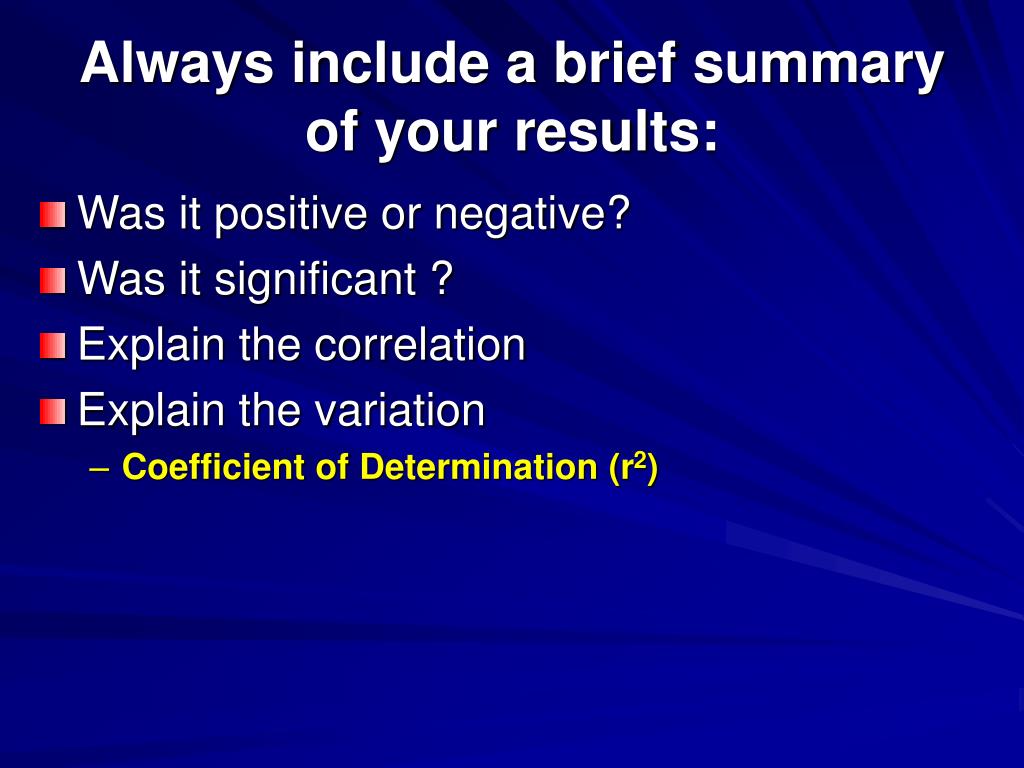 Always include a brief summary of your results:

Was it positive or negative?

Was it significant ?

Explain the correlation

Explain the variation

– Coefficient of Determination ($r^2$)